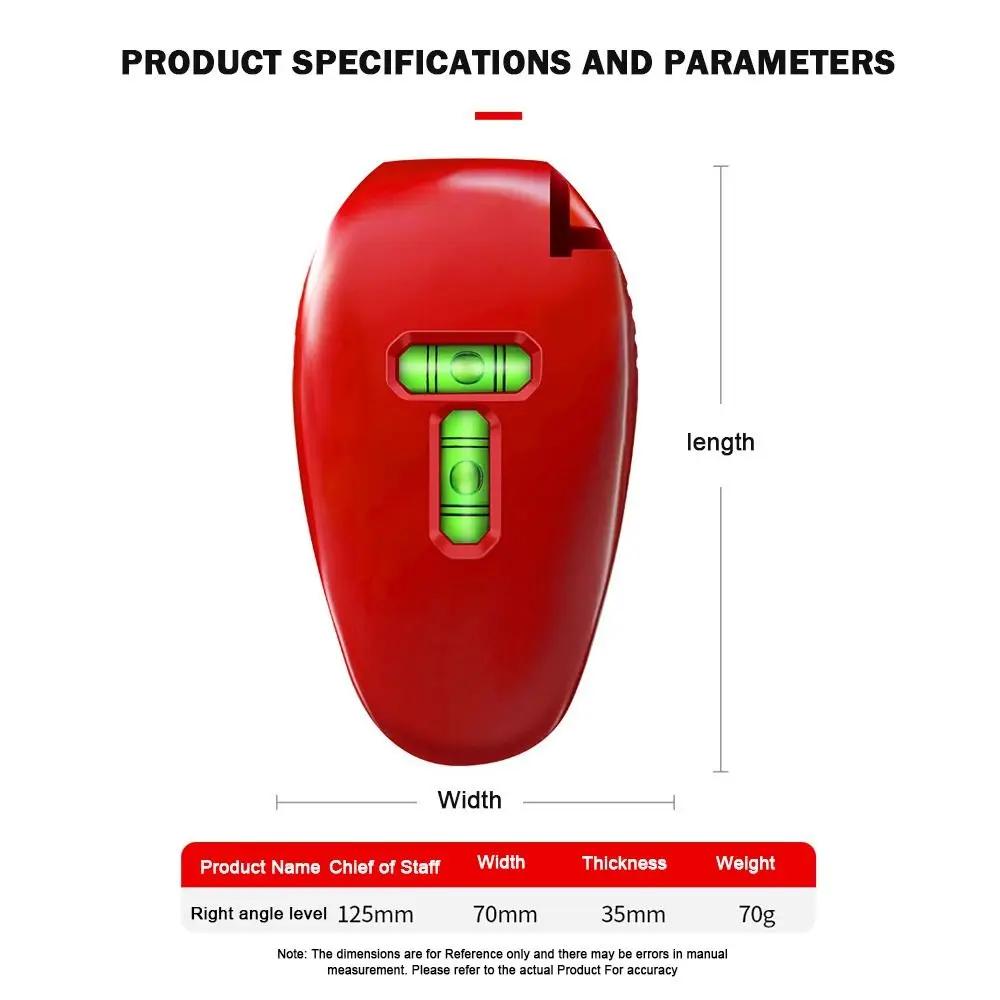 PRODUCT SPECIFICATIONS AND PARAMETERS

length

Width

| Product Name | Chief of Staff | Width | Thickness | Weight |
|---|---|---|---|---|
| Right angle level | 125mm | 70mm | 35mm | 70g |

Note: The dimensions are for Reference only and there may be errors in manual measurement. Please refer to the actual Product For accuracy